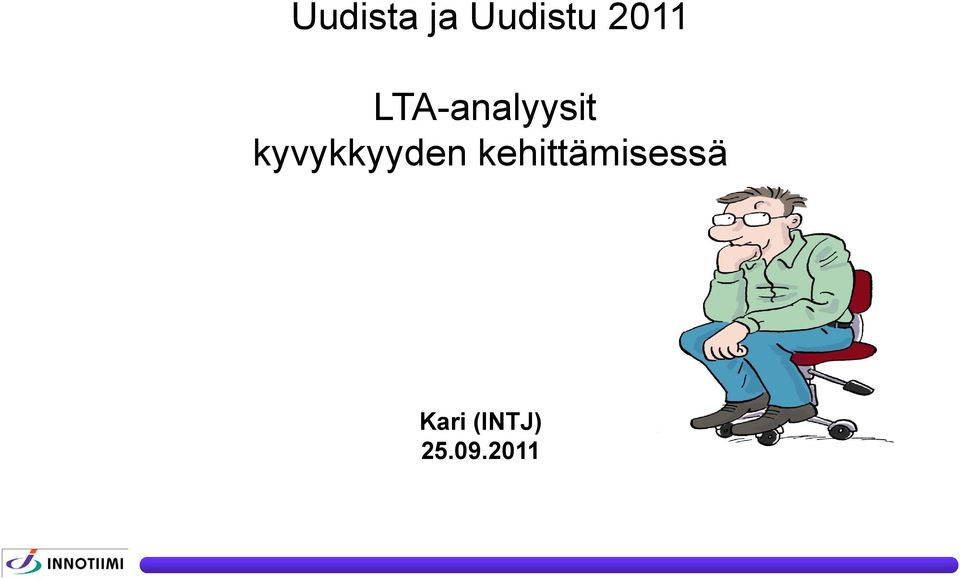 Uudista ja Uudistu 2011

LTA-analyysit kyvykkyyden kehittämisessä

Kari (INTJ)
25.09.2011

INNOTIIMI